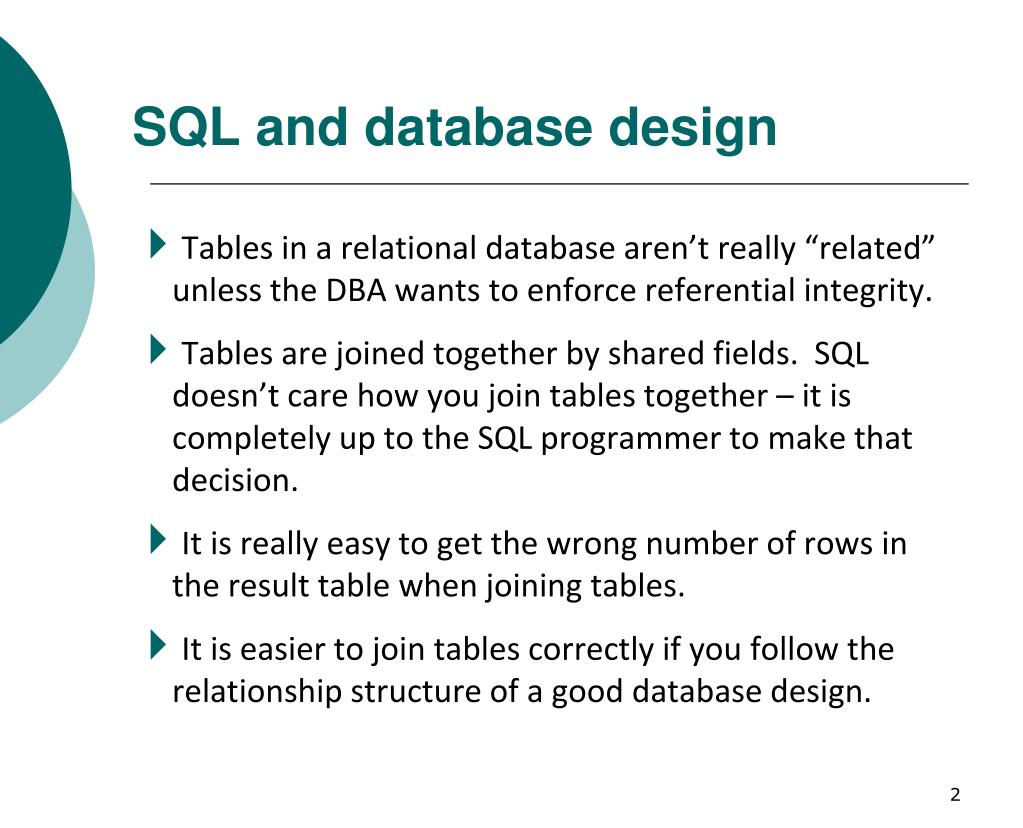 SQL and database design

Tables in a relational database aren’t really “related” unless the DBA wants to enforce referential integrity.

Tables are joined together by shared fields.  SQL doesn’t care how you join tables together – it is completely up to the SQL programmer to make that decision.

It is really easy to get the wrong number of rows in the result table when joining tables.

It is easier to join tables correctly if you follow the relationship structure of a good database design.

2